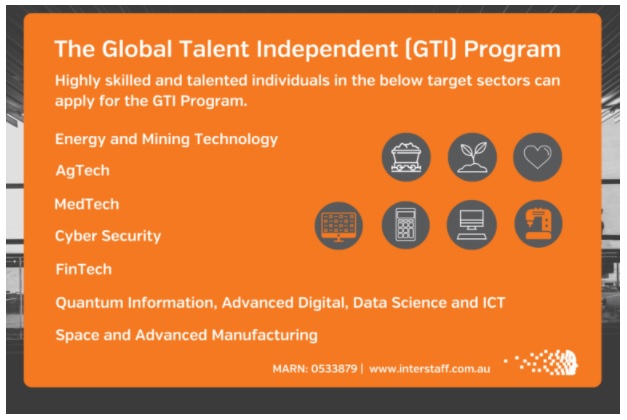 The Global Talent Independent (GTI) Program

Highly skilled and talented individuals in the below target sectors can apply for the GTI Program.

Energy and Mining Technology

AgTech

MedTech

Cyber Security

FinTech

Quantum Information, Advanced Digital, Data Science and ICT

Space and Advanced Manufacturing

MARN: 0533879 | www.interstaff.com.au